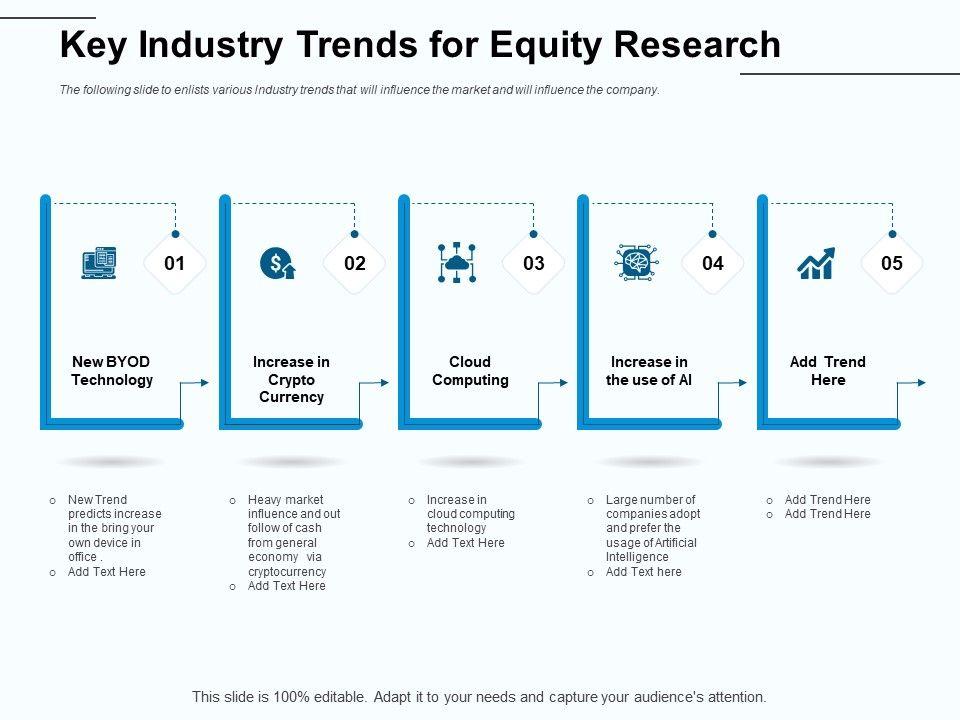 Key Industry Trends for Equity Research

The following slide to enlists various Industry trends that will influence the market and will influence the company.

01

New BYOD Technology

02

Increase in Crypto Currency

03

Cloud Computing

04

Increase in the use of AI

05

Add Trend Here

o New Trend predicts increase in the bring your own device in office .
o Add Text Here

o Heavy market influence and out follow of cash from general economy via cryptocurrency
o Add Text Here

o Increase in cloud computing technology
o Add Text Here

o Large number of companies adopt and prefer the usage of Artificial Intelligence
o Add Text here

o Add Trend Here
o Add Trend Here

This slide is 100% editable. Adapt it to your needs and capture your audience's attention.